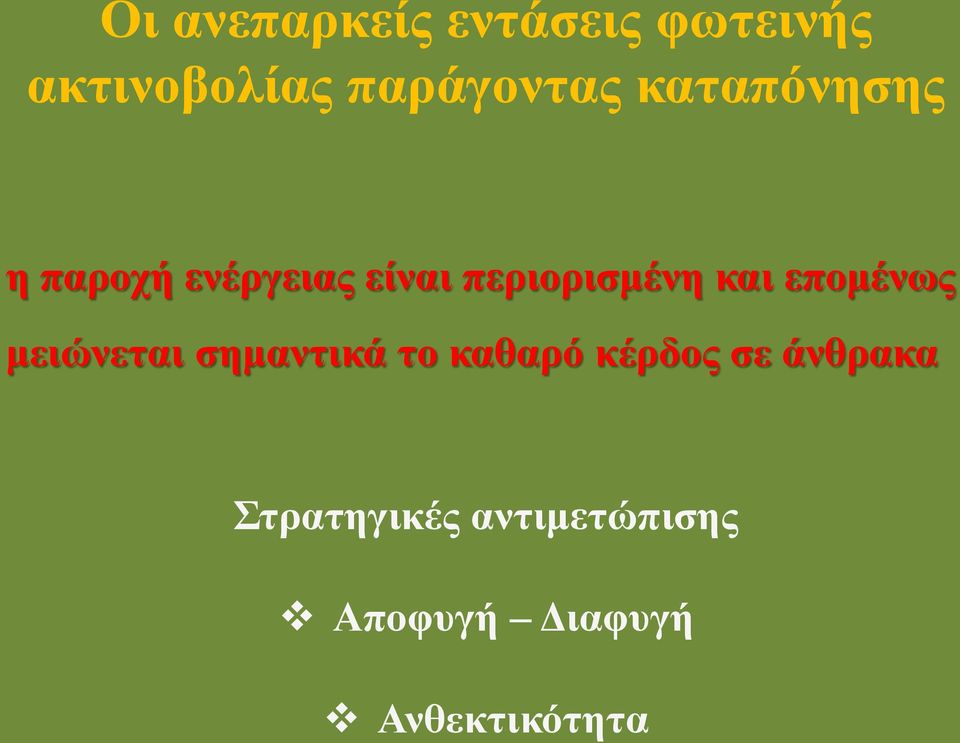 Οι ανεπαρκείς εντάσεις φωτεινής ακτινοβολίας παράγοντας καταπόνησης

η παροχή ενέργειας είναι περιορισμένη και επομένως μειώνεται σημαντικά το καθαρό κέρδος σε άνθρακα

Στρατηγικές αντιμετώπισης

❖ Αποφυγή – Διαφυγή

❖ Ανθεκτικότητα